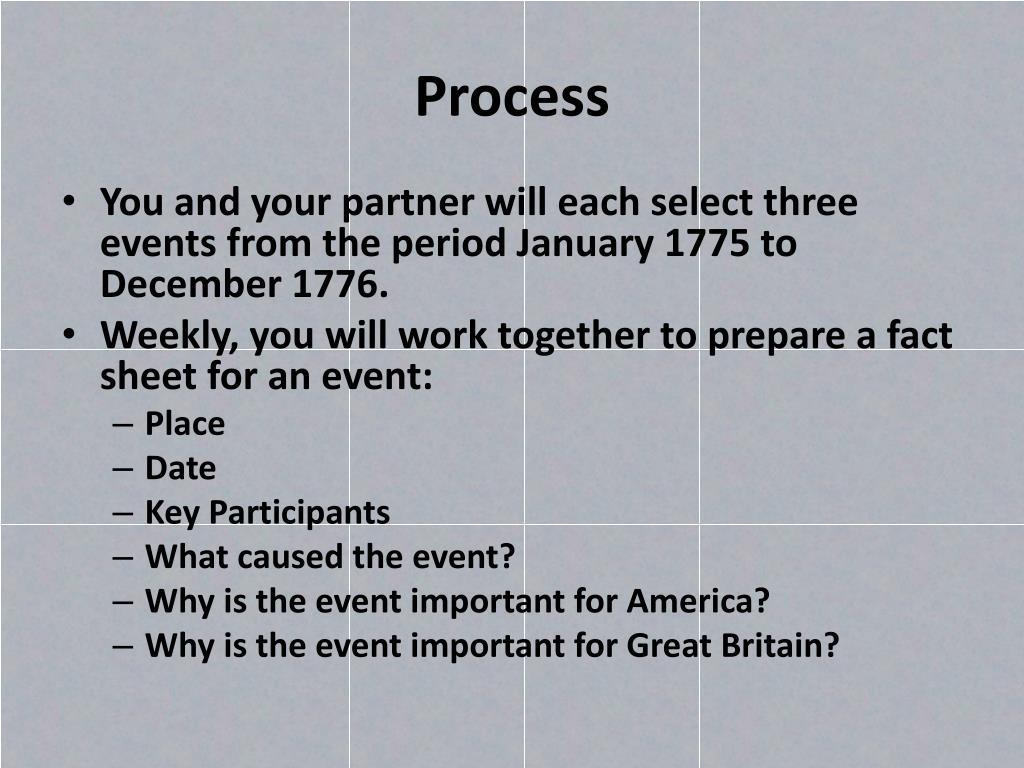 Process

• You and your partner will each select three events from the period January 1775 to December 1776.
• Weekly, you will work together to prepare a fact sheet for an event:
– Place
– Date
– Key Participants
– What caused the event?
– Why is the event important for America?
– Why is the event important for Great Britain?